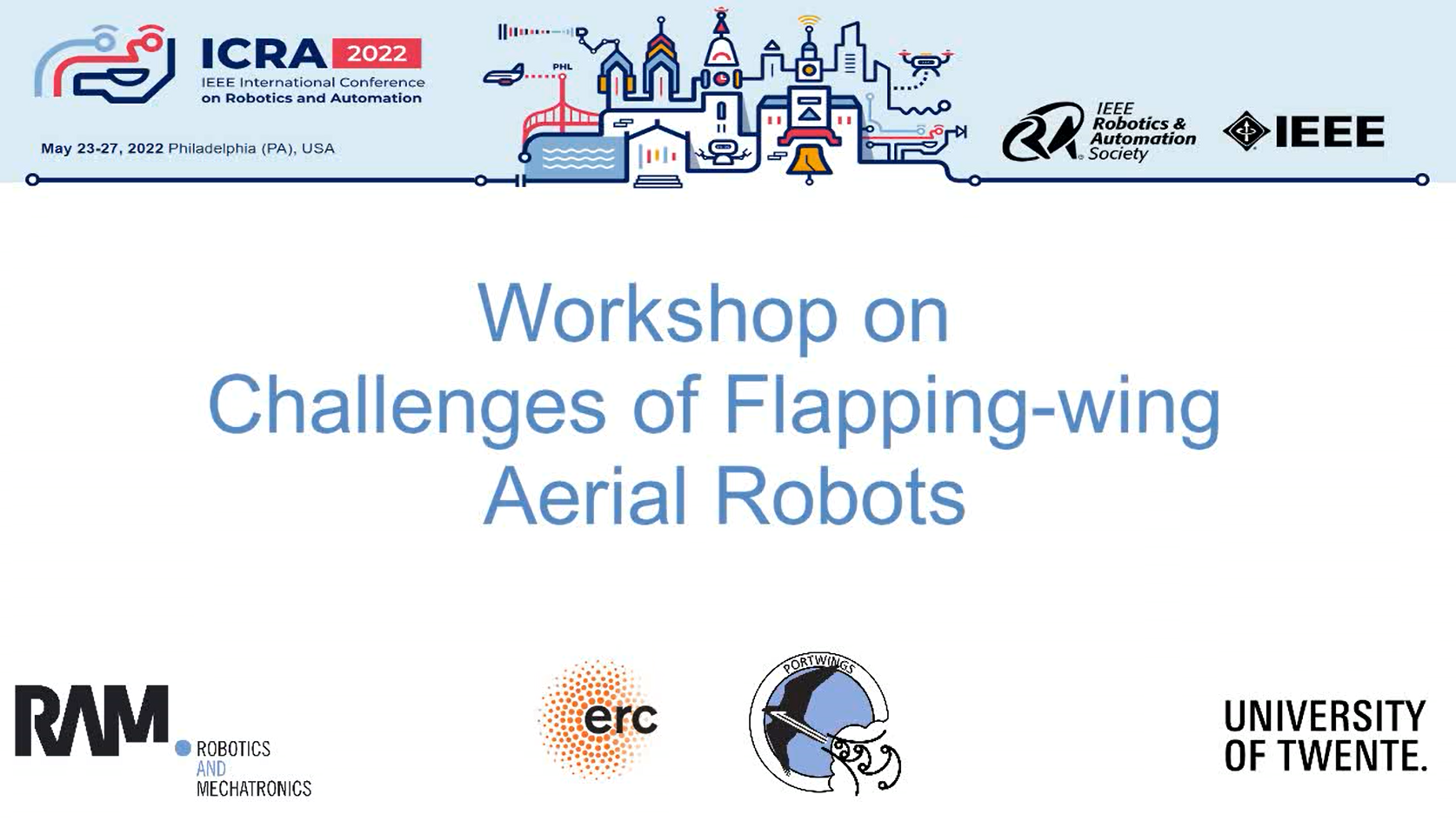 ICRA 2022
IEEE International Conference on Robotics and Automation
May 23-27, 2022 Philadelphia (PA), USA

PHL

IEEE Robotics & Automation Society

IEEE

Workshop on
Challenges of Flapping-wing
Aerial Robots

RAM
ROBOTICS AND MECHATRONICS

erc

PORTWINGS

UNIVERSITY OF TWENTE.